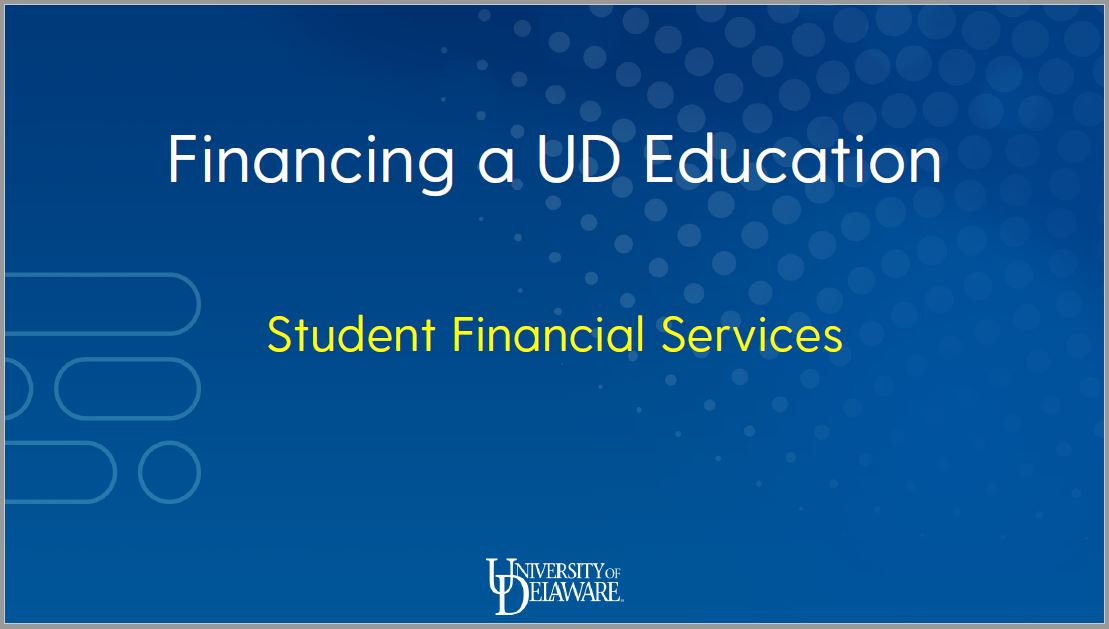 Financing a UD Education

Student Financial Services

UNIVERSITY OF DELAWARE.